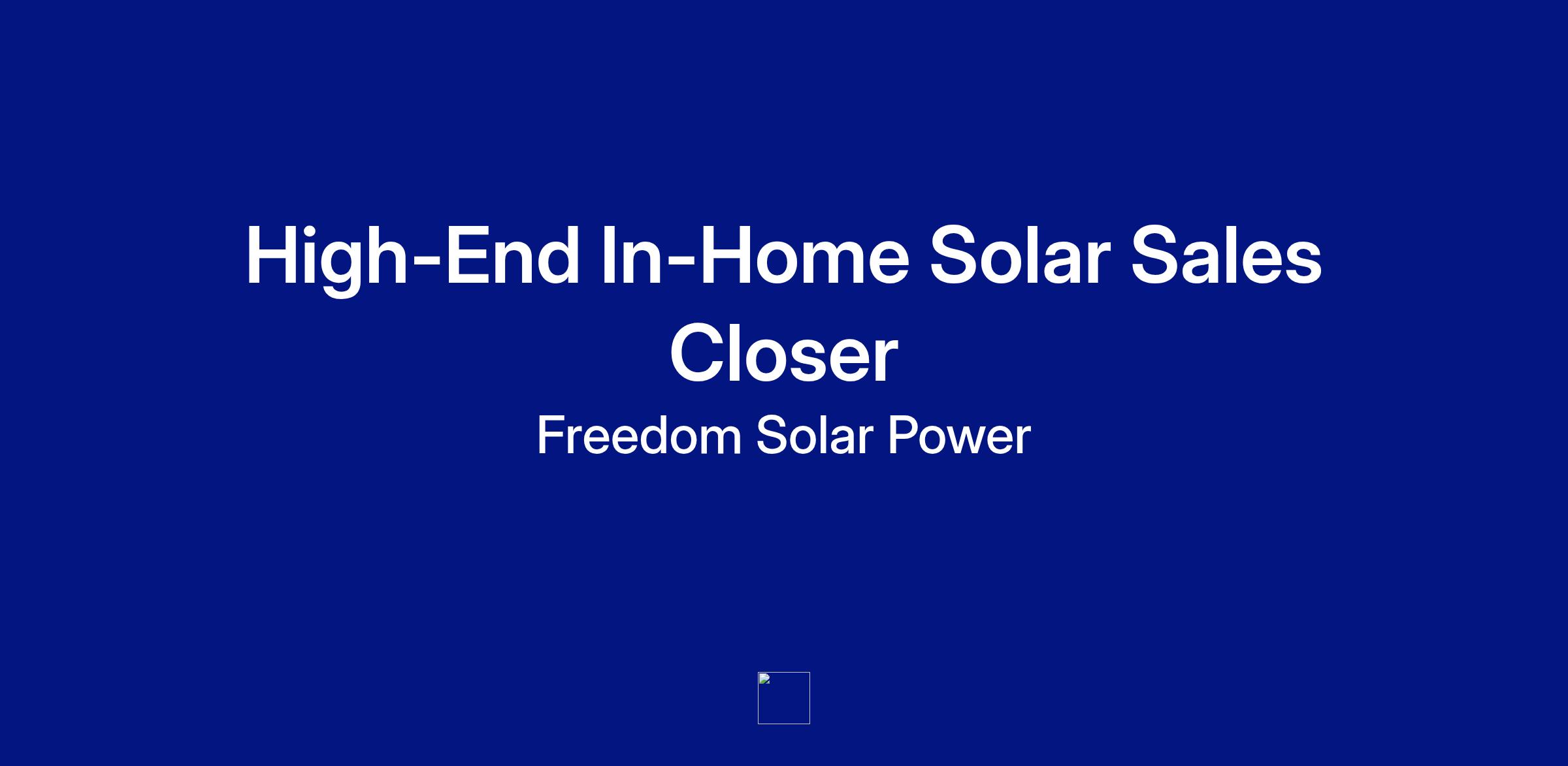 High-End In-Home Solar Sales Closer

Freedom Solar Power